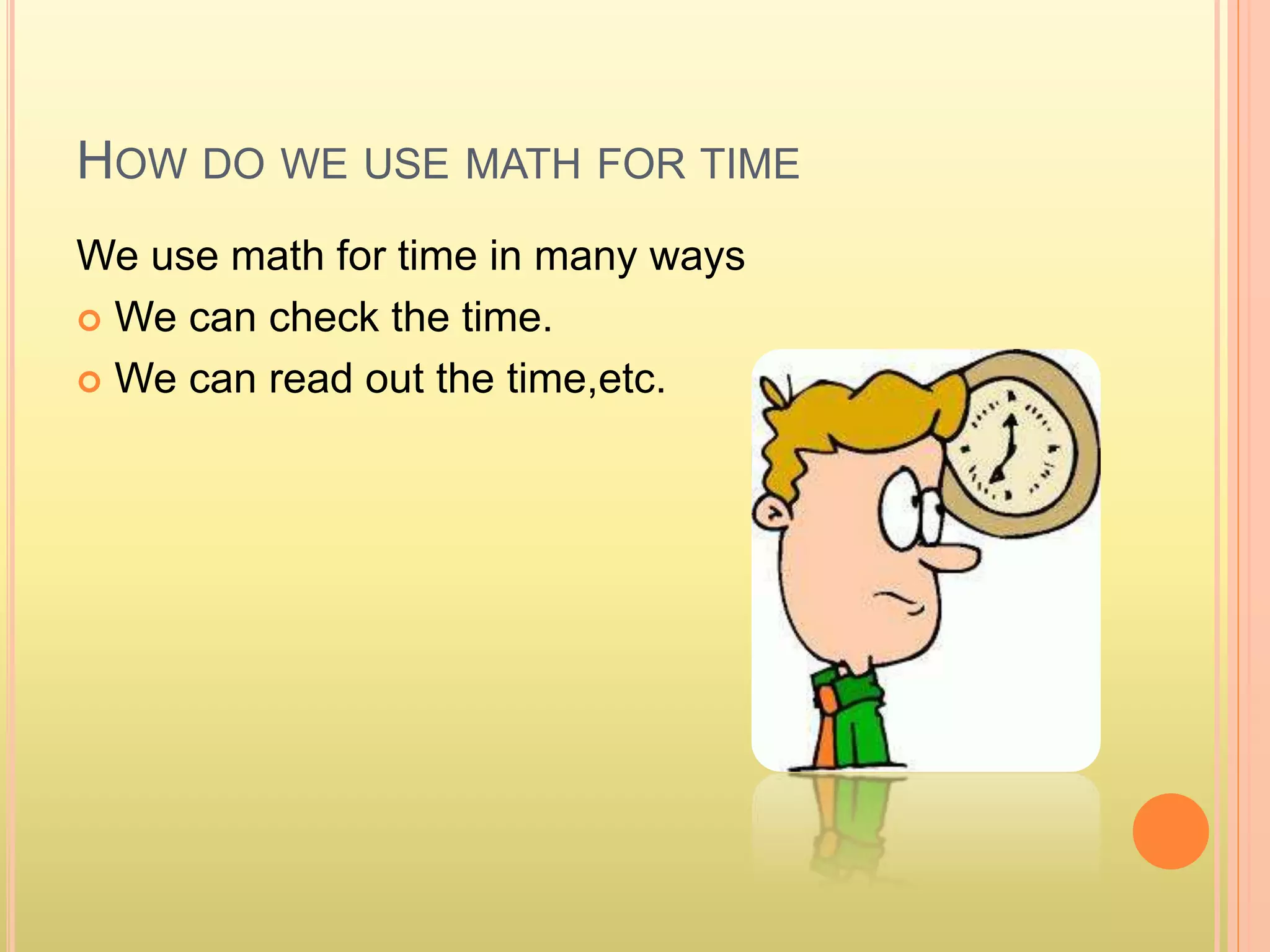 HOW DO WE USE MATH FOR TIME

We use math for time in many ways

We can check the time.

We can read out the time,etc.